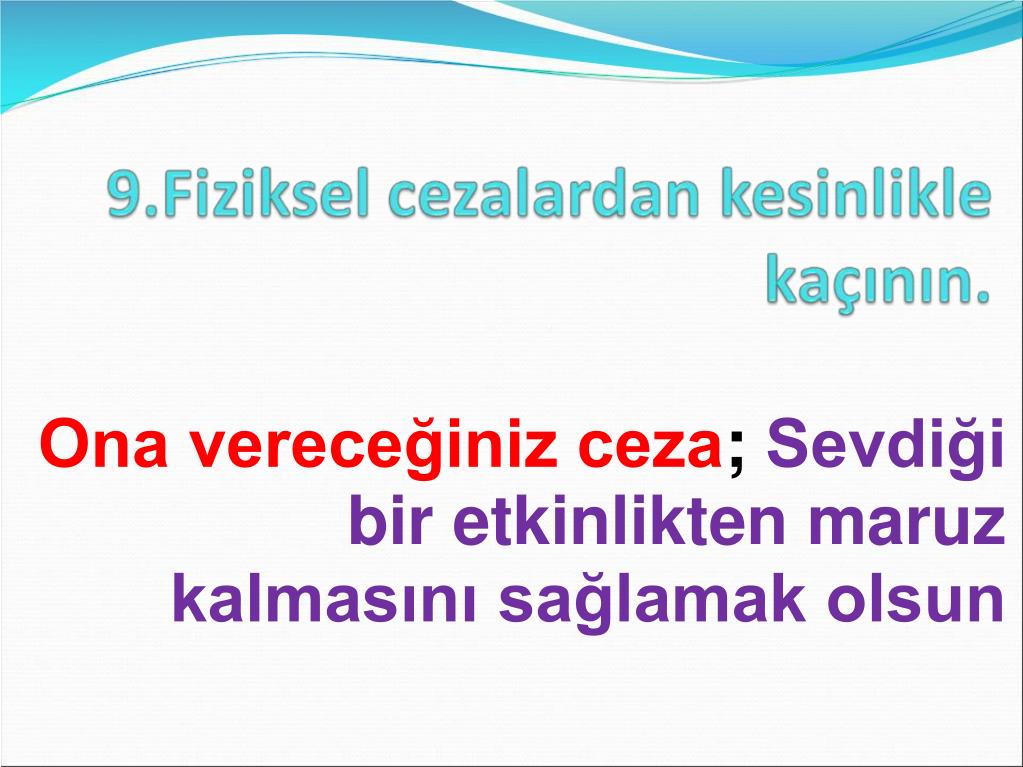 9.Fiziksel cezalardan kesinlikle kaçının.

Ona vereceğiniz ceza; Sevdiği bir etkinlikten maruz kalmasını sağlamak olsun